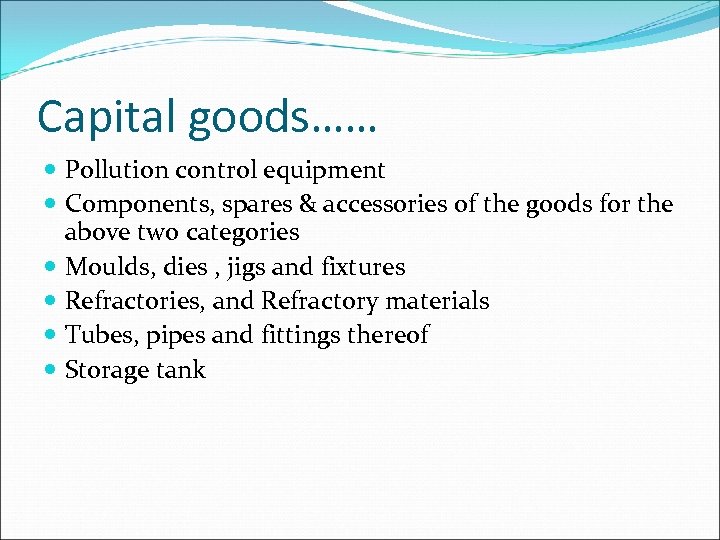 Capital goods……

- Pollution control equipment
- Components, spares & accessories of the goods for the above two categories
- Moulds, dies , jigs and fixtures
- Refractories, and Refractory materials
- Tubes, pipes and fittings thereof
- Storage tank